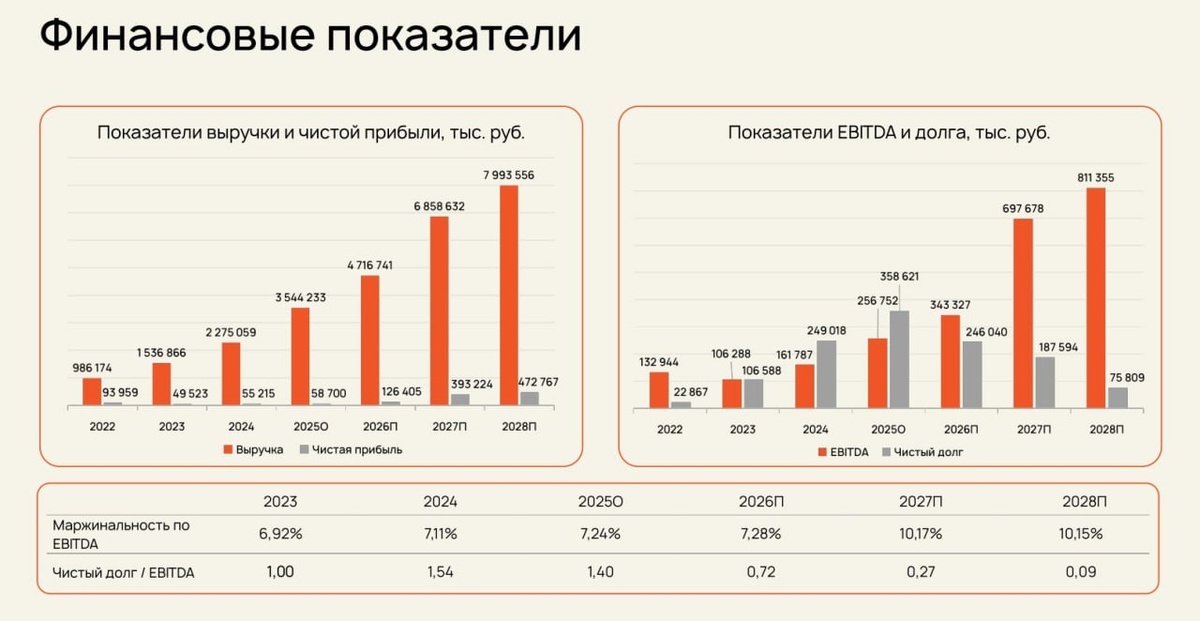 Финансовые показатели

Показатели выручки и чистой прибыли, тыс. руб.

986 174
93 959
1 536 866
49 523
2 275 059
55 215
3 544 233
58 700
4 716 741
126 405
6 858 632
393 224
7 993 556
472 767

2022 2023 2024 2025О 2026П 2027П 2028П

Выручка Чистая прибыль

Показатели EBITDA и долга, тыс. руб.

132 944
22 867
106 288
106 588
161 787
249 018
256 752
358 621
343 327
246 040
697 678
187 594
811 355
75 809

2022 2023 2024 2025О 2026П 2027П 2028П

EBITDA Чистый долг

| | 2023 | 2024 | 2025О | 2026П | 2027П | 2028П |
|---|---|---|---|---|---|---|
| Маржинальность по EBITDA | 6,92% | 7,11% | 7,24% | 7,28% | 10,17% | 10,15% |
| Чистый долг / EBITDA | 1,00 | 1,54 | 1,40 | 0,72 | 0,27 | 0,09 |